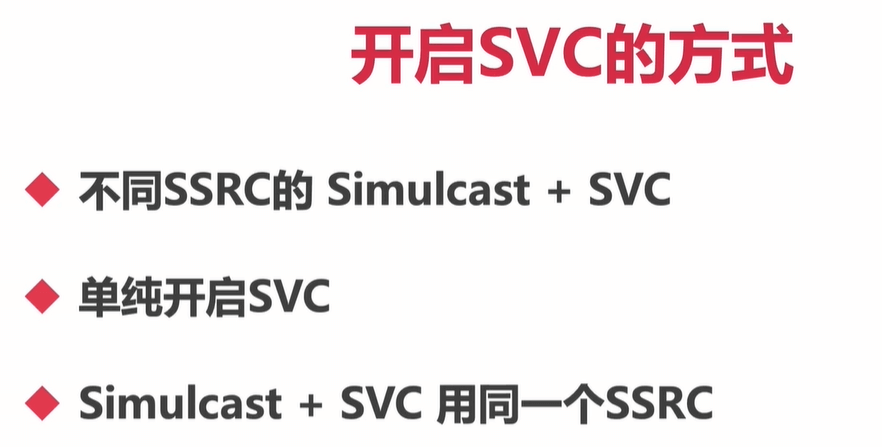 开启SVC的方式

◆ 不同SSRC的 Simulcast + SVC

◆ 单纯开启SVC

◆ Simulcast + SVC 用同一个SSRC